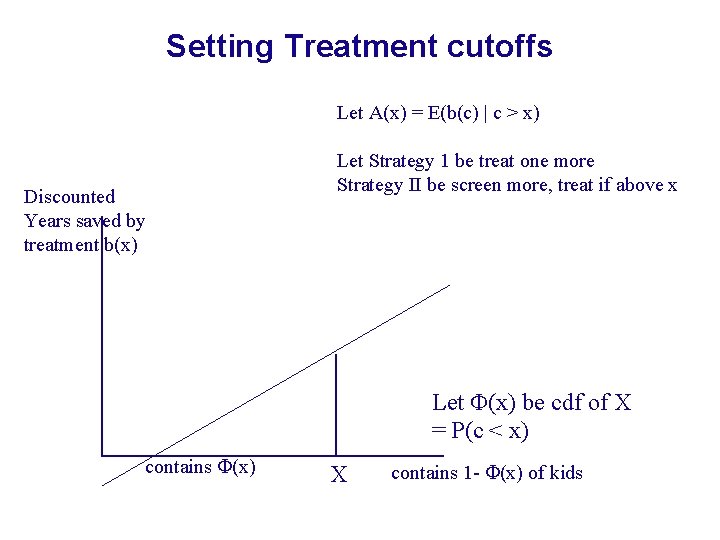 Setting Treatment cutoffs

Let A(x) = E(b(c) | c > x)

Let Strategy 1 be treat one more
Strategy II be screen more, treat if above x

Discounted Years saved by treatment b(x)

Let $\Phi(x)$ be cdf of X = P(c < x)

contains $\Phi(x)$

X

contains 1- $\Phi(x)$ of kids